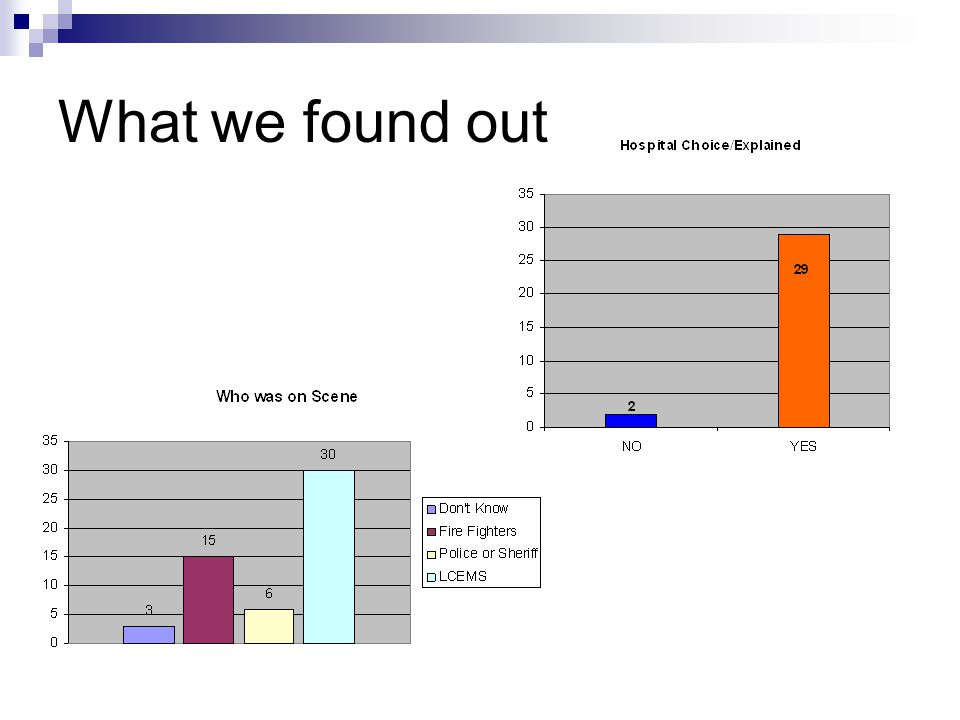 What we found out

Hospital Choice/Explained

35
30
25
20
15
10
5
0

2
29

NO
YES

Who was on Scene

35
30
25
20
15
10
5
0

3
15
6
30

Don't Know
Fire Fighters
Police or Sheriff
LCEMS